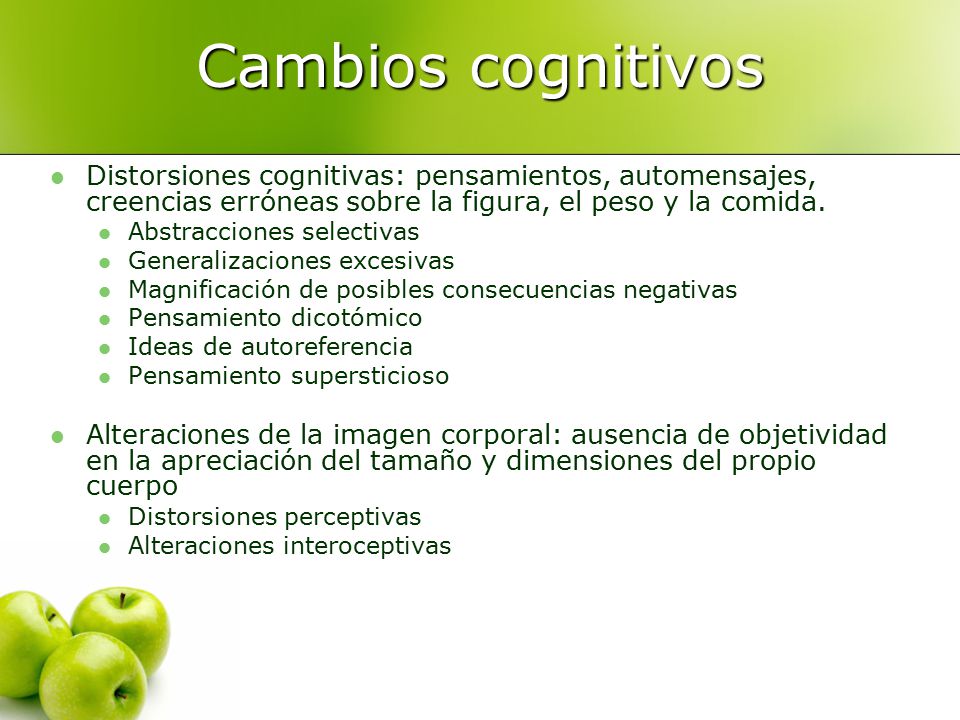 Cambios cognitivos

- Distorsiones cognitivas: pensamientos, automensajes, creencias erróneas sobre la figura, el peso y la comida.
  - Abstracciones selectivas
  - Generalizaciones excesivas
  - Magnificación de posibles consecuencias negativas
  - Pensamiento dicotómico
  - Ideas de autoreferencia
  - Pensamiento supersticioso

- Alteraciones de la imagen corporal: ausencia de objetividad en la apreciación del tamaño y dimensiones del propio cuerpo
  - Distorsiones perceptivas
  - Alteraciones interoceptivas